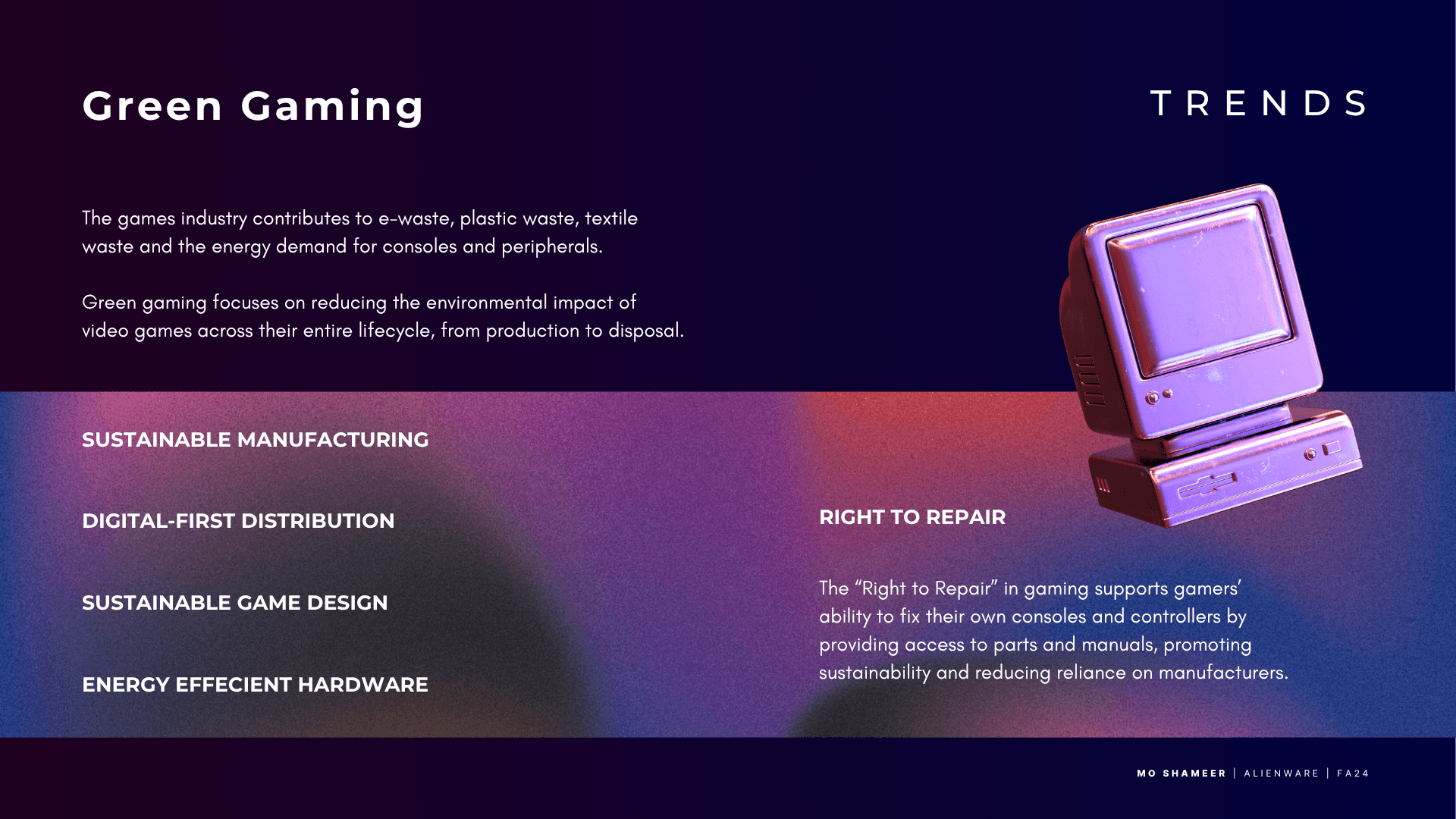 Green Gaming

TRENDS

The games industry contributes to e-waste, plastic waste, textile waste and the energy demand for consoles and peripherals.

Green gaming focuses on reducing the environmental impact of video games across their entire lifecycle, from production to disposal.

SUSTAINABLE MANUFACTURING

DIGITAL-FIRST DISTRIBUTION

SUSTAINABLE GAME DESIGN

ENERGY EFFECIENT HARDWARE

RIGHT TO REPAIR

The “Right to Repair” in gaming supports gamers’ ability to fix their own consoles and controllers by providing access to parts and manuals, promoting sustainability and reducing reliance on manufacturers.

MO SHAMEER | ALIENWARE | FA24